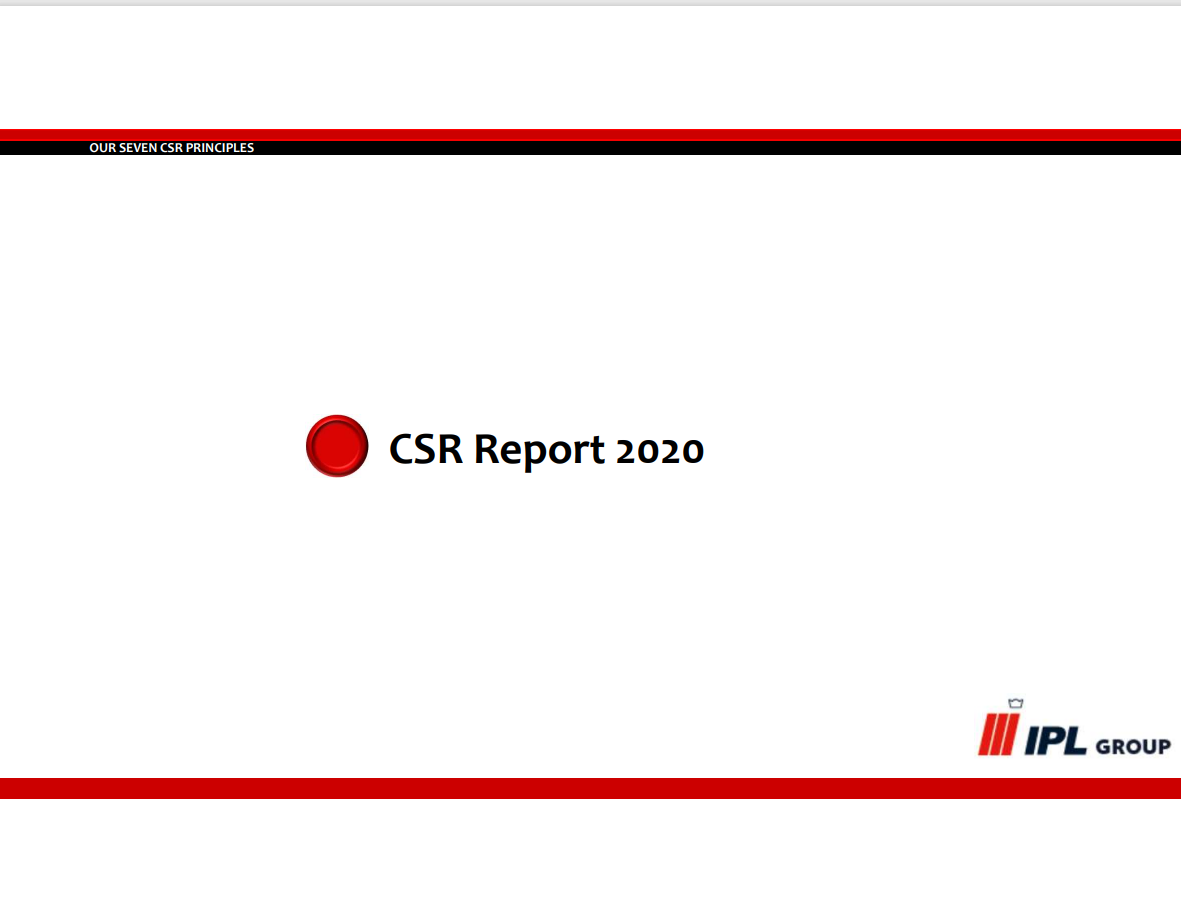 OUR SEVEN CSR PRINCIPLES

CSR Report 2020

IPL GROUP